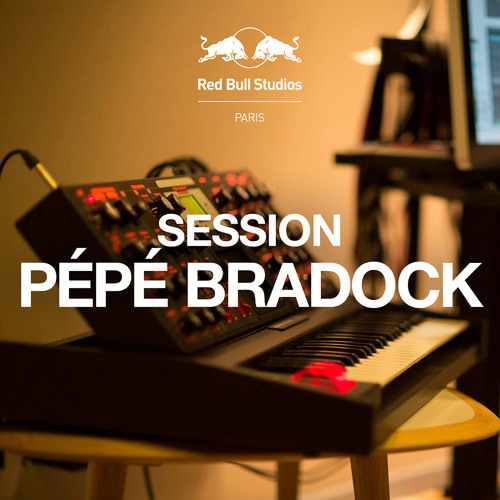 Red Bull Studios

PARIS

SESSION
PÉPÉ BRADOCK